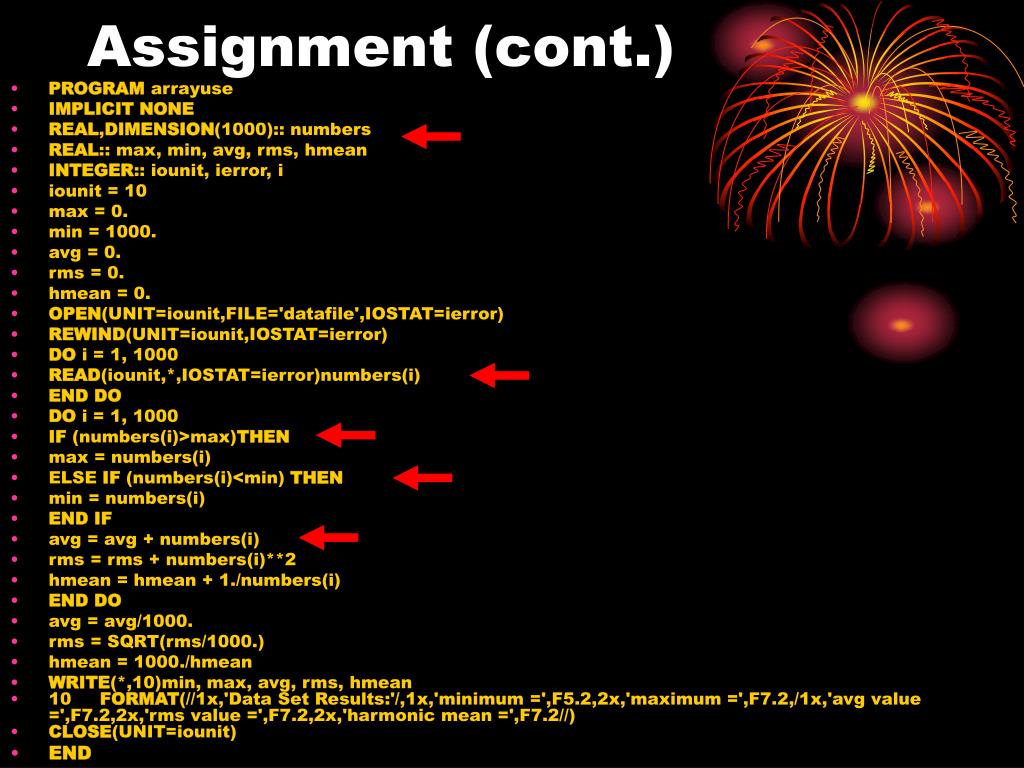 Assignment (cont.)

- PROGRAM arrayuse
- IMPLICIT NONE
- REAL,DIMENSION(1000):: numbers
- REAL:: max, min, avg, rms, hmean
- INTEGER:: iounit, ierror, i
- iounit = 10
- max = 0.
- min = 1000.
- avg = 0.
- rms = 0.
- hmean = 0.
- OPEN(UNIT=iounit,FILE='datafile',IOSTAT=ierror)
- REWIND(UNIT=iounit,IOSTAT=ierror)
- DO i = 1, 1000
- READ(iounit,*,IOSTAT=ierror)numbers(i)
- END DO
- DO i = 1, 1000
- IF (numbers(i)>max)THEN
- max = numbers(i)
- ELSE IF (numbers(i)<min) THEN
- min = numbers(i)
- END IF
- avg = avg + numbers(i)
- rms = rms + numbers(i)**2
- hmean = hmean + 1./numbers(i)
- END DO
- avg = avg/1000.
- rms = SQRT(rms/1000.)
- hmean = 1000./hmean
- WRITE(*,10)min, max, avg, rms, hmean
- 10 FORMAT(//1x,'Data Set Results:'/,1x,'minimum =',F5.2,2x,'maximum =',F7.2,/1x,'avg value =',F7.2,2x,'rms value =',F7.2,2x,'harmonic mean =',F7.2//)
- CLOSE(UNIT=iounit)
- END